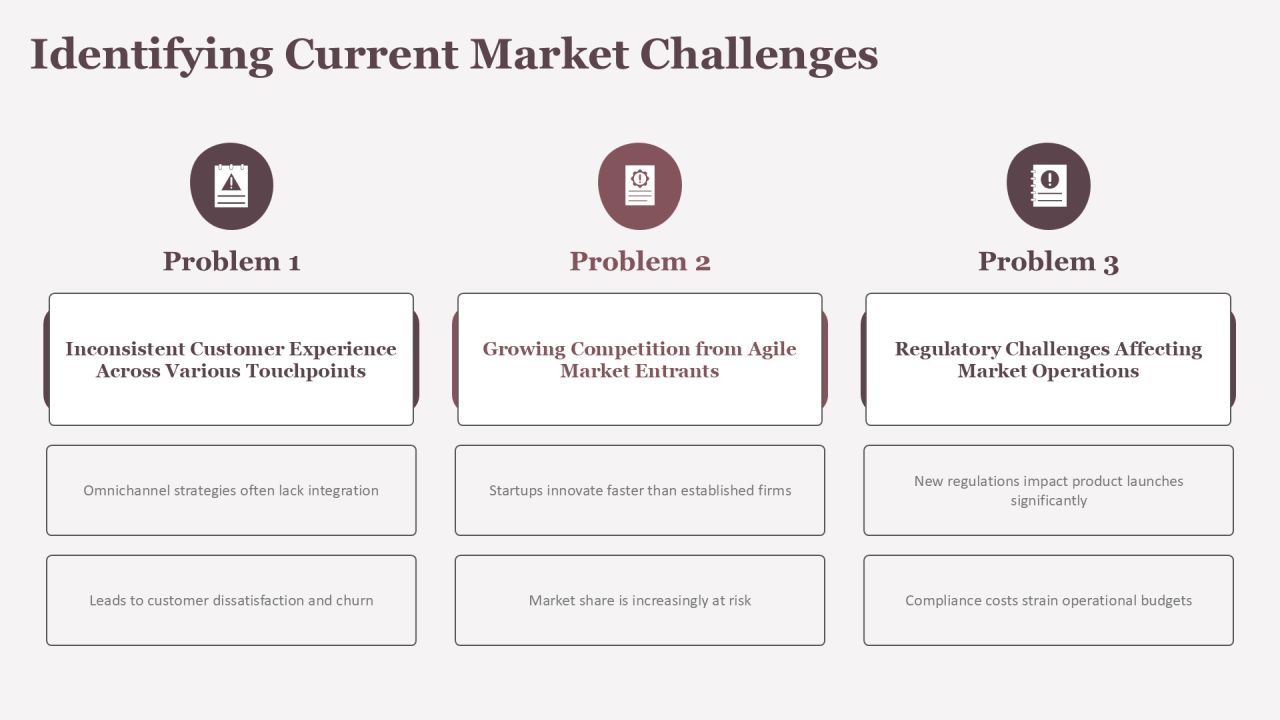 Identifying Current Market Challenges

Problem 1

Inconsistent Customer Experience Across Various Touchpoints

Omnichannel strategies often lack integration

Leads to customer dissatisfaction and churn

Problem 2

Growing Competition from Agile Market Entrants

Startups innovate faster than established firms

Market share is increasingly at risk

Problem 3

Regulatory Challenges Affecting Market Operations

New regulations impact product launches significantly

Compliance costs strain operational budgets